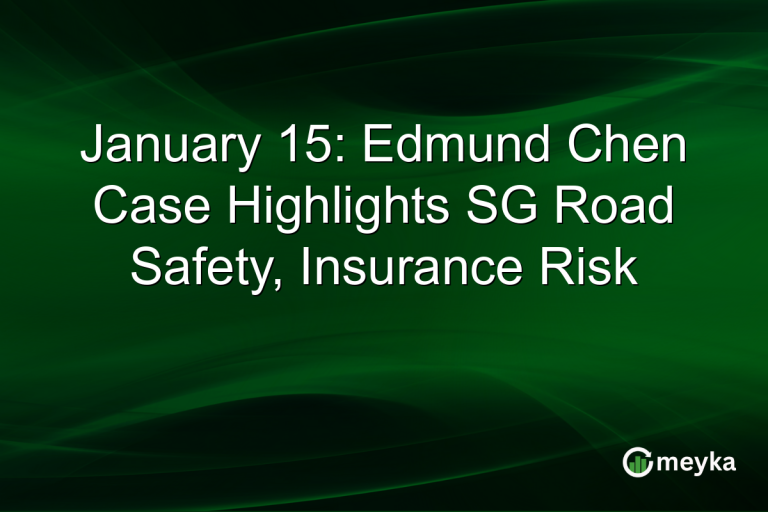 January 15: Edmund Chen Case Highlights SG Road Safety, Insurance Risk

meyka